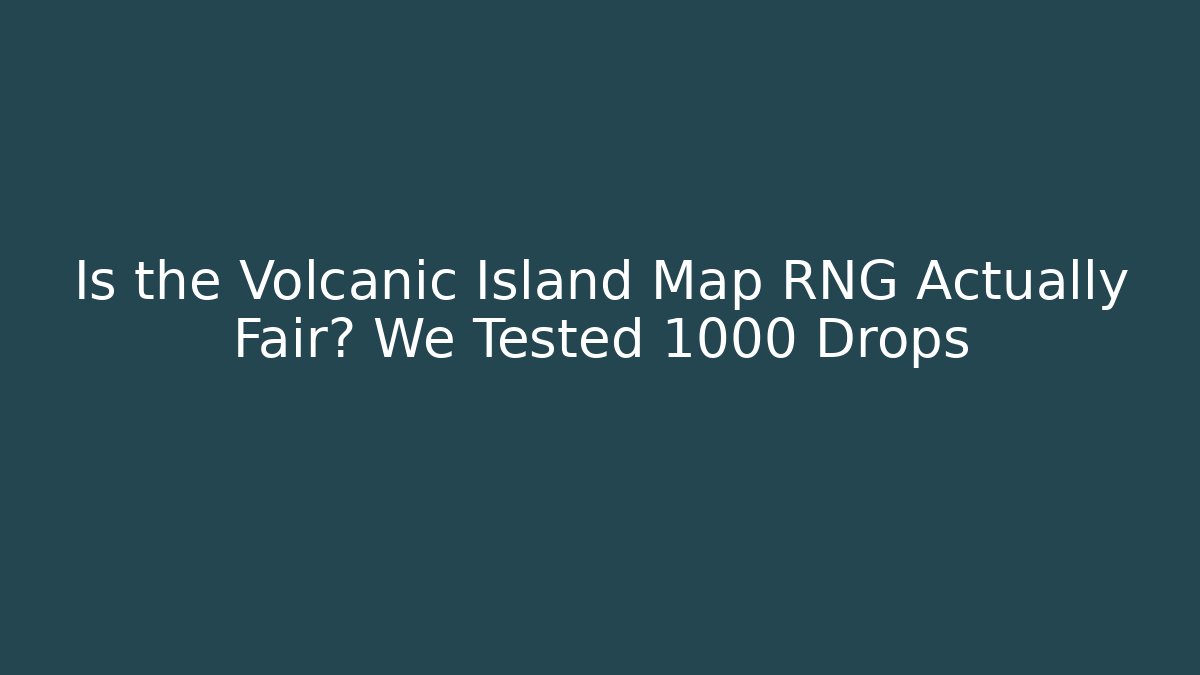 Is the Volcanic Island Map RNG Actually Fair? We Tested 1000 Drops